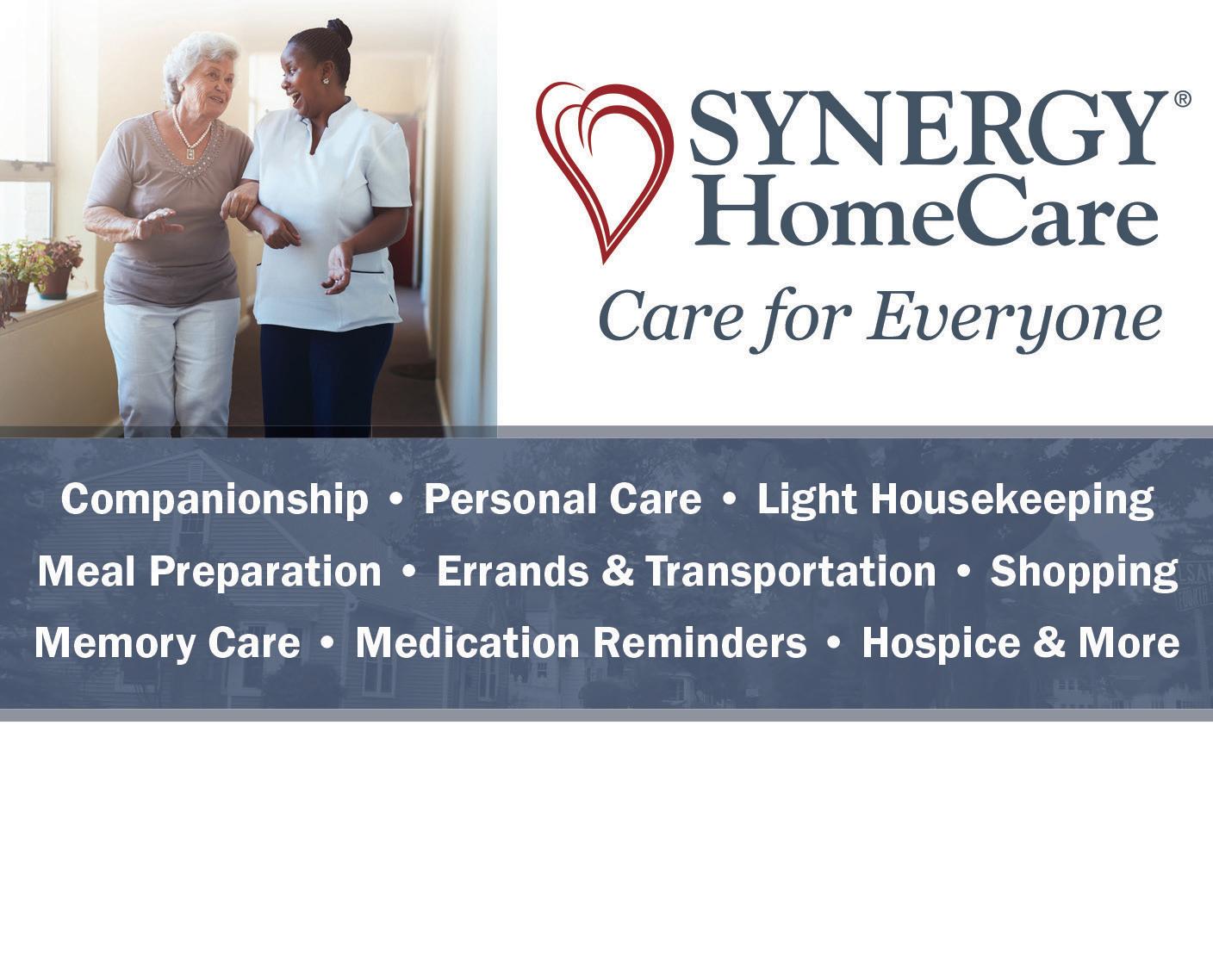 SYNERGY®
HomeCare
Care for Everyone

Companionship • Personal Care • Light Housekeeping
Meal Preparation • Errands & Transportation • Shopping
Memory Care • Medication Reminders • Hospice & More